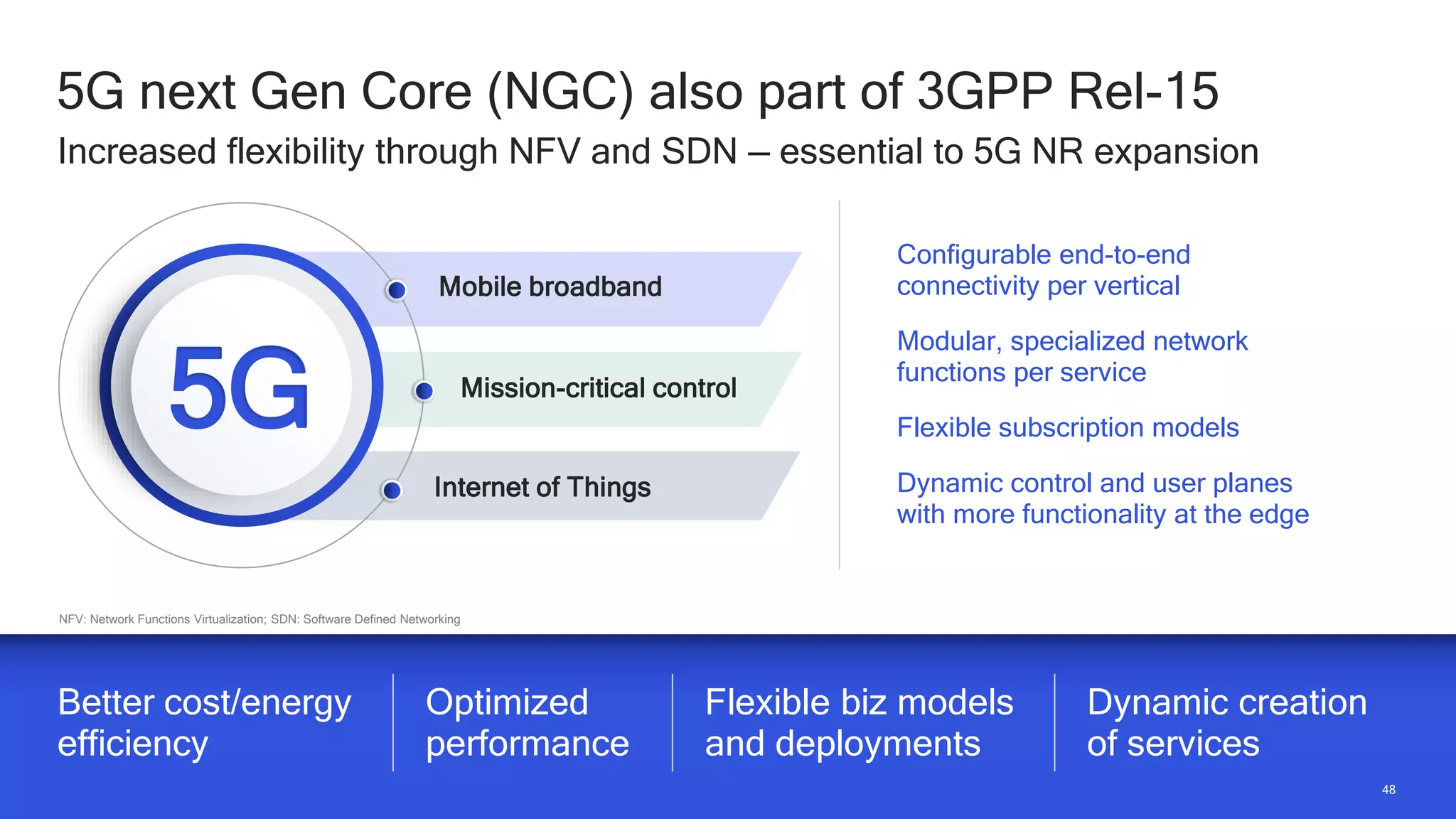 5G next Gen Core (NGC) also part of 3GPP Rel-15

Increased flexibility through NFV and SDN – essential to 5G NR expansion

5G

Mobile broadband

Mission-critical control

Internet of Things

Configurable end-to-end connectivity per vertical

Modular, specialized network functions per service

Flexible subscription models

Dynamic control and user planes with more functionality at the edge

NFV: Network Functions Virtualization; SDN: Software Defined Networking

Better cost/energy efficiency

Optimized performance

Flexible biz models and deployments

Dynamic creation of services

48